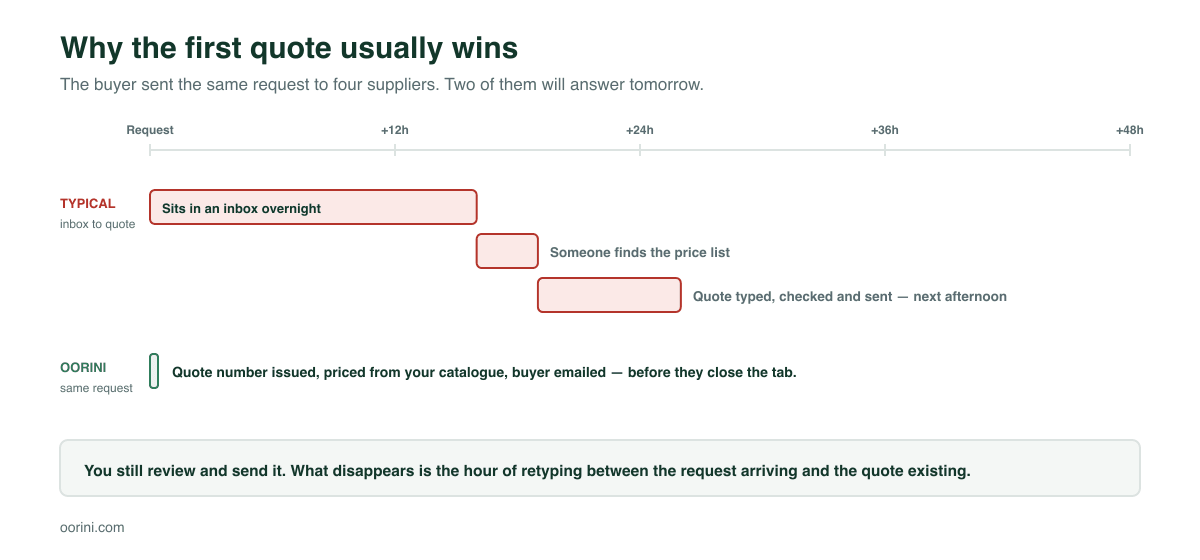 Why the first quote usually wins

The buyer sent the same request to four suppliers. Two of them will answer tomorrow.

Request +12h +24h +36h +48h

TYPICAL
inbox to quote

Sits in an inbox overnight

Someone finds the price list

Quote typed, checked and sent — next afternoon

OORINI
same request

Quote number issued, priced from your catalogue, buyer emailed — before they close the tab.

You still review and send it. What disappears is the hour of retyping between the request arriving and the quote existing.

oorini.com